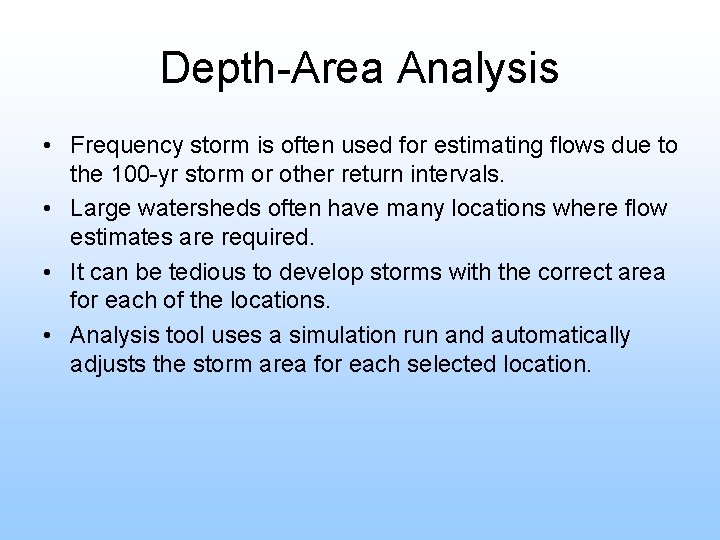 Depth-Area Analysis

• Frequency storm is often used for estimating flows due to the 100-yr storm or other return intervals.
• Large watersheds often have many locations where flow estimates are required.
• It can be tedious to develop storms with the correct area for each of the locations.
• Analysis tool uses a simulation run and automatically adjusts the storm area for each selected location.